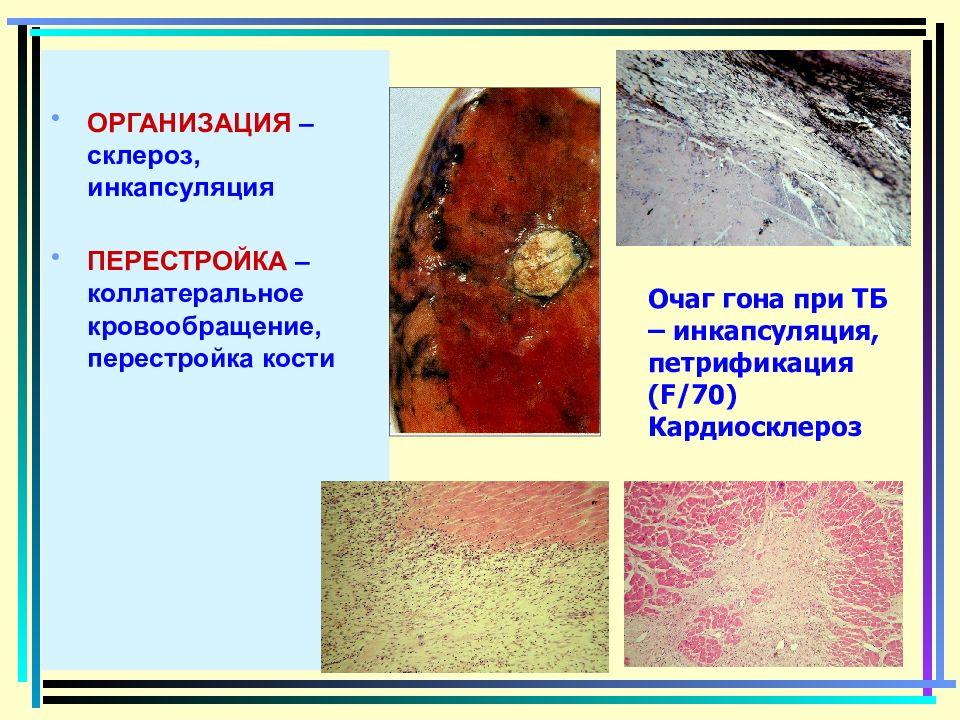 • ОРГАНИЗАЦИЯ – склероз, инкапсуляция

• ПЕРЕСТРОЙКА – коллатеральное кровообращение, перестройка кости

Очаг гона при ТБ – инкапсуляция, петрификация (F/70) Кардиосклероз